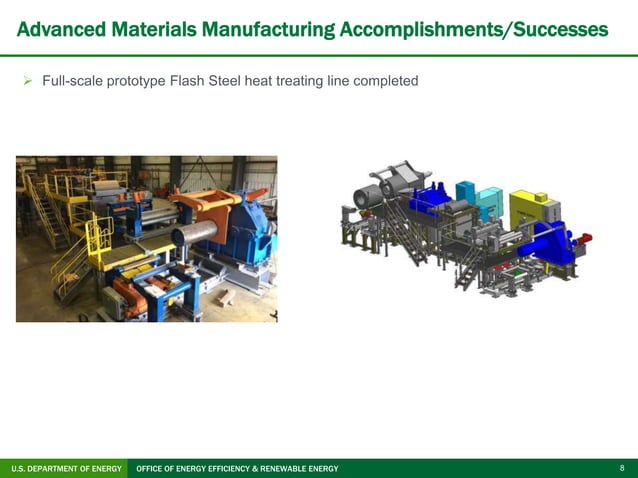 Advanced Materials Manufacturing Accomplishments/Successes

➢ Full-scale prototype Flash Steel heat treating line completed

U.S. DEPARTMENT OF ENERGY OFFICE OF ENERGY EFFICIENCY & RENEWABLE ENERGY 8